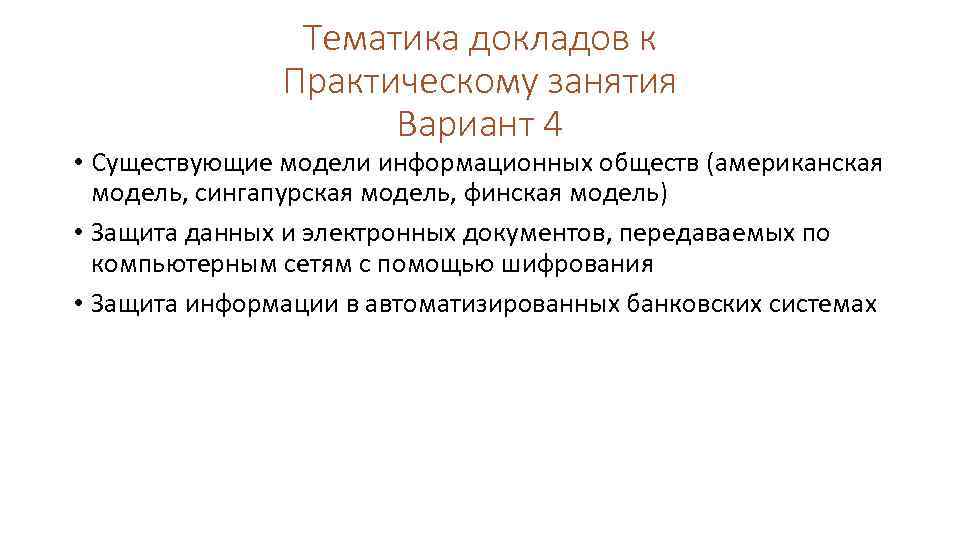 Тематика докладов к Практическому занятия Вариант 4

• Существующие модели информационных обществ (американская модель, сингапурская модель, финская модель)
• Защита данных и электронных документов, передаваемых по компьютерным сетям с помощью шифрования
• Защита информации в автоматизированных банковских системах